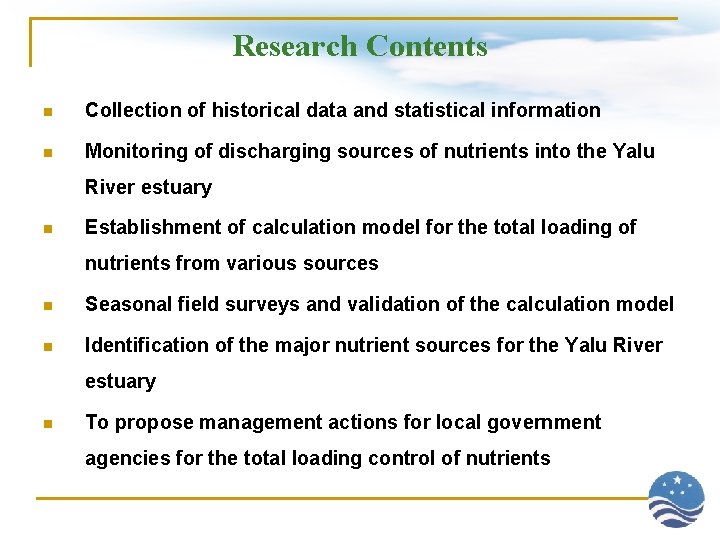 Research Contents

- Collection of historical data and statistical information
- Monitoring of discharging sources of nutrients into the Yalu River estuary
- Establishment of calculation model for the total loading of nutrients from various sources
- Seasonal field surveys and validation of the calculation model
- Identification of the major nutrient sources for the Yalu River estuary
- To propose management actions for local government agencies for the total loading control of nutrients